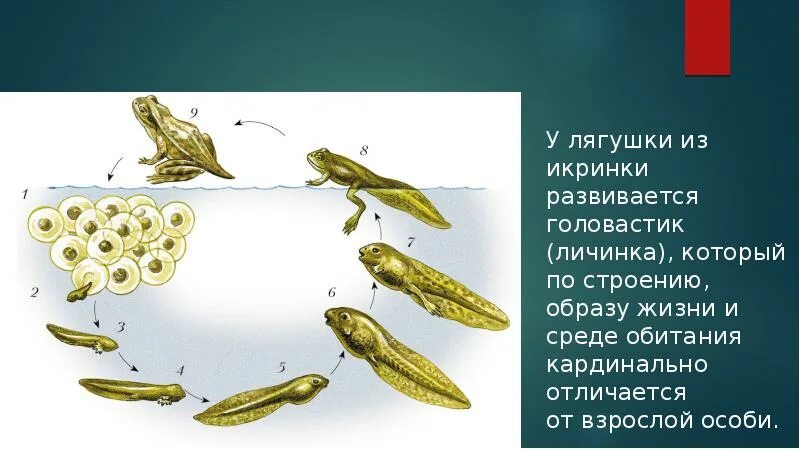 9

8

1

7

2

6

3

4

5

У лягушки из икринки развивается головастик (личинка), который по строению, образу жизни и среде обитания кардинально отличается от взрослой особи.